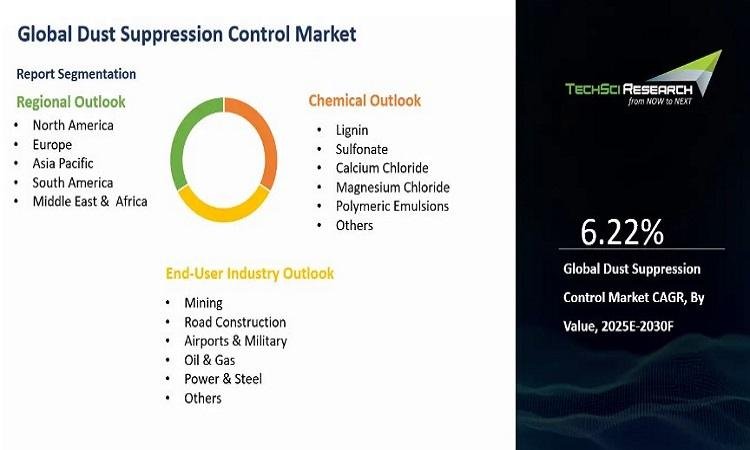 Global Dust Suppression Control Market

Report Segmentation

Regional Outlook
• North America
• Europe
• Asia Pacific
• South America
• Middle East & Africa

Chemical Outlook
• Lignin
• Sulfonate
• Calcium Chloride
• Magnesium Chloride
• Polymeric Emulsions
• Others

End-User Industry Outlook
• Mining
• Road Construction
• Airports & Military
• Oil & Gas
• Power & Steel
• Others

TECHSCI RESEARCH
from NOW to NEXT

6.22%

Global Dust Suppression Control Market CAGR, By Value, 2025E-2030F